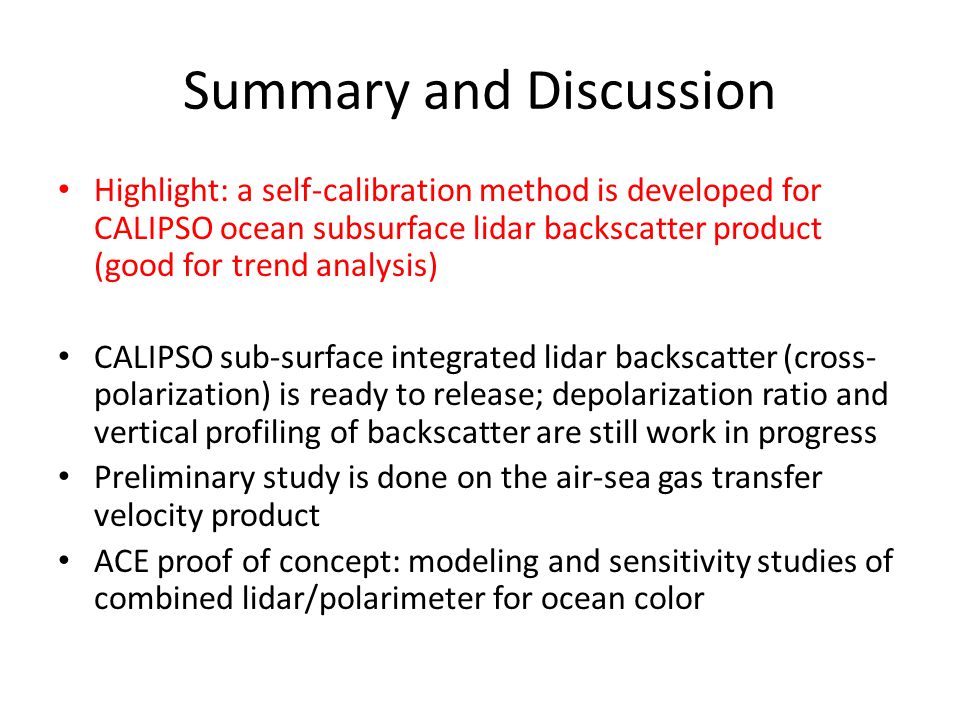 Summary and Discussion

• Highlight: a self-calibration method is developed for CALIPSO ocean subsurface lidar backscatter product (good for trend analysis)

• CALIPSO sub-surface integrated lidar backscatter (cross-polarization) is ready to release; depolarization ratio and vertical profiling of backscatter are still work in progress
• Preliminary study is done on the air-sea gas transfer velocity product
• ACE proof of concept: modeling and sensitivity studies of combined lidar/polarimeter for ocean color